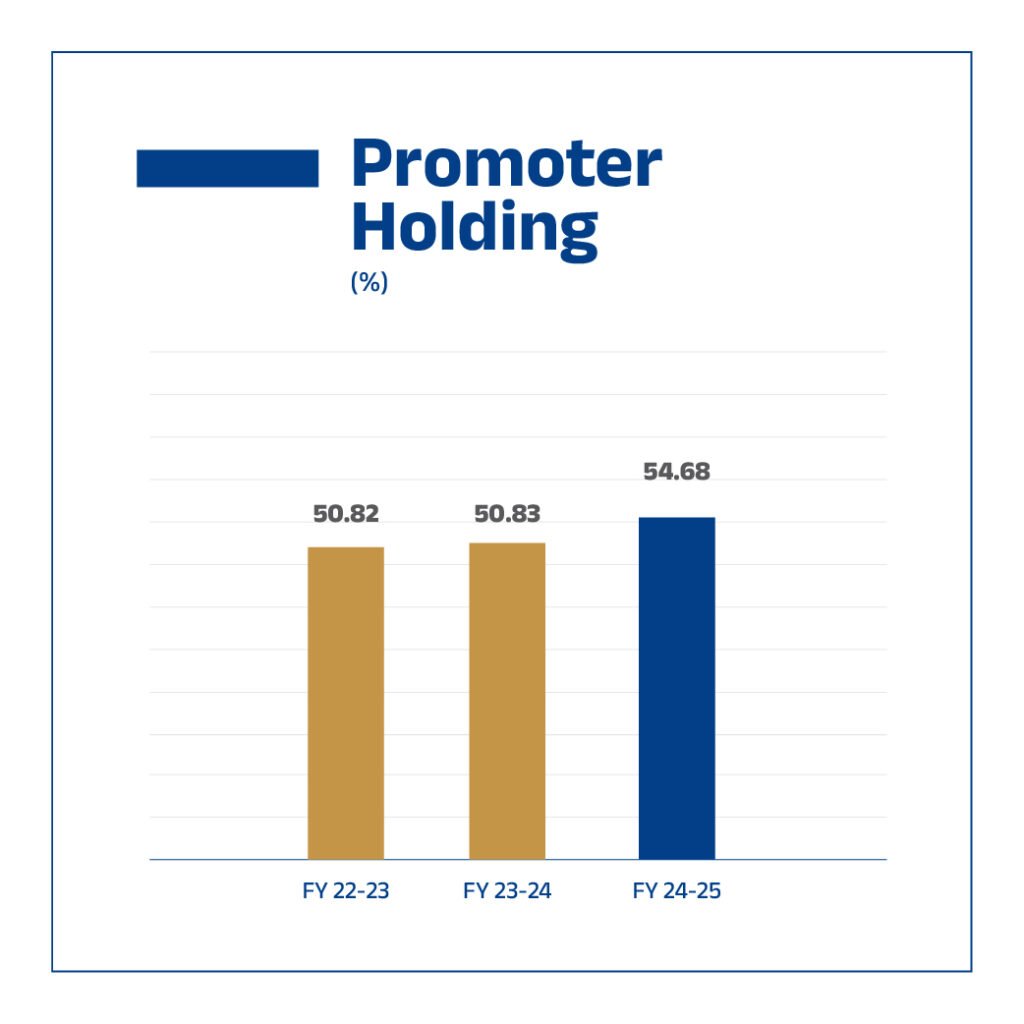 Promoter Holding
(%)

50.82
50.83
54.68

FY 22-23
FY 23-24
FY 24-25